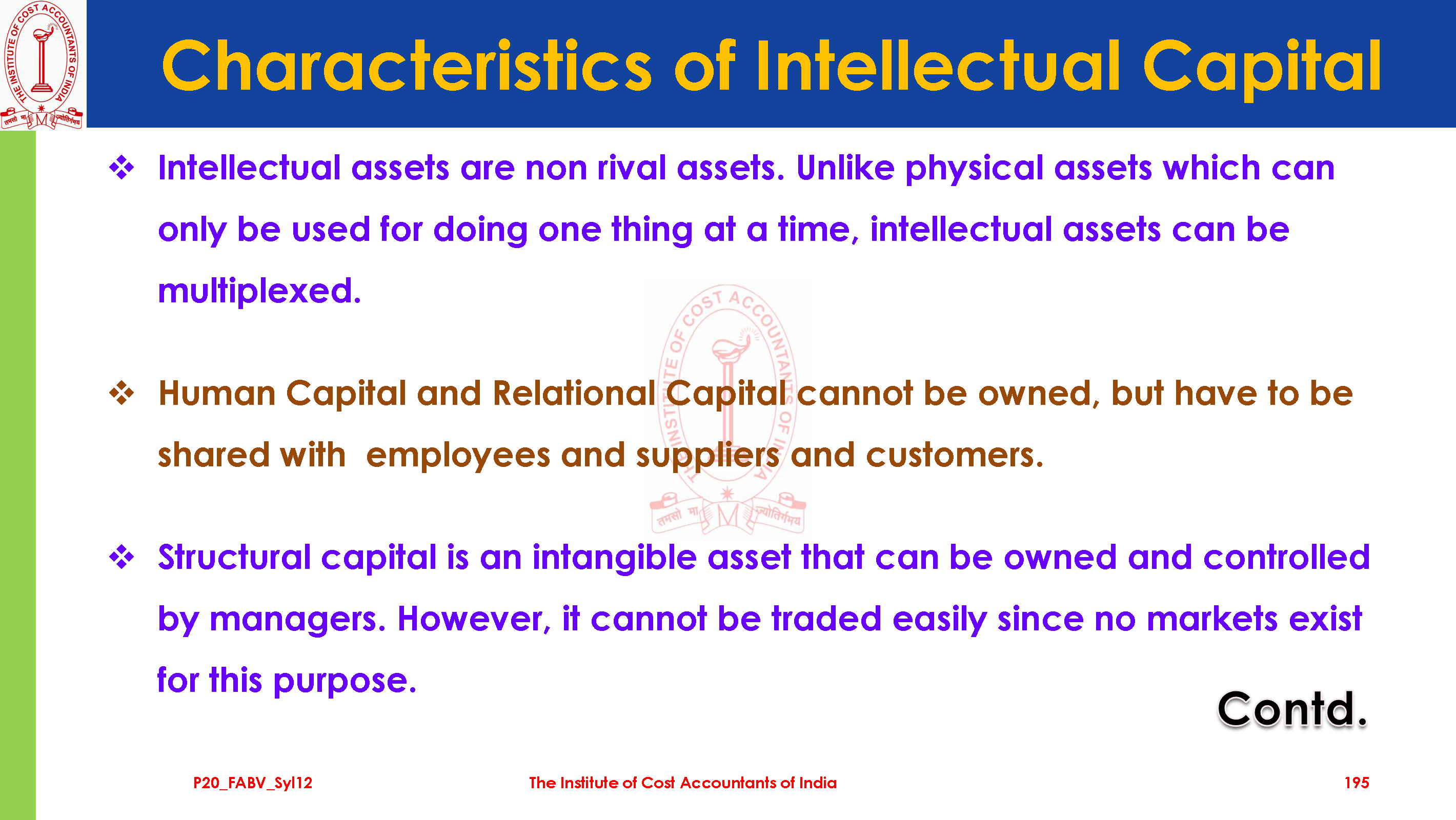 THE INSTITUTE OF COST ACCOUNTANTS OF INDIA
तमसो मा ज्योतिर्गमय

Characteristics of Intellectual Capital

❖ Intellectual assets are non rival assets. Unlike physical assets which can only be used for doing one thing at a time, intellectual assets can be multiplexed.

❖ Human Capital and Relational Capital cannot be owned, but have to be shared with employees and suppliers and customers.

❖ Structural capital is an intangible asset that can be owned and controlled by managers. However, it cannot be traded easily since no markets exist for this purpose.

Contd.

P20_FABV_Syl12

The Institute of Cost Accountants of India

195